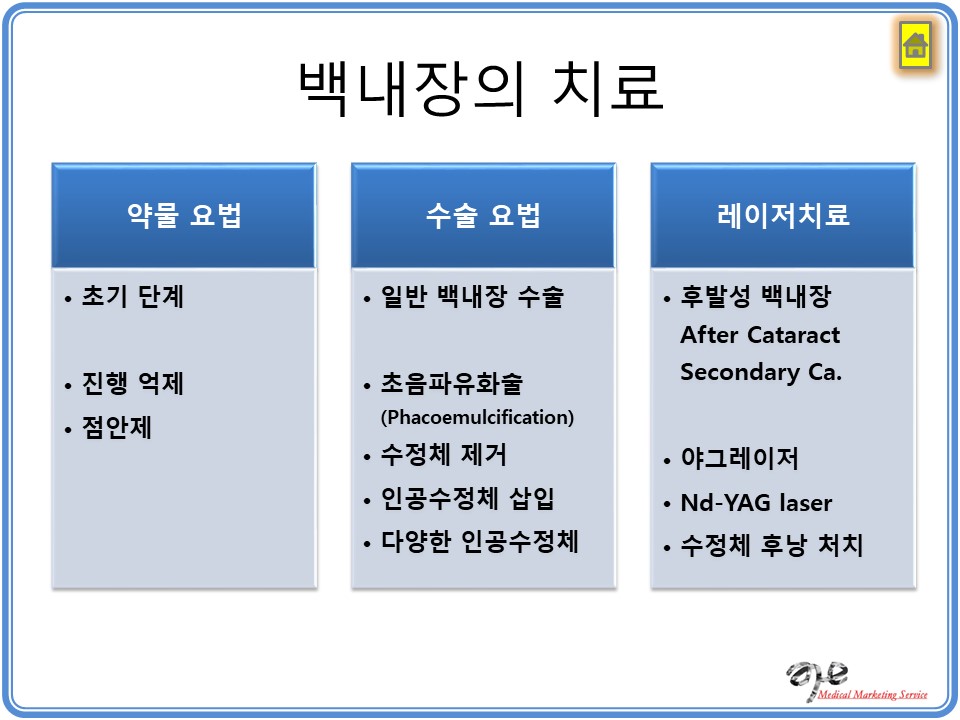 백내장의 치료

약물 요법

• 초기 단계

• 진행 억제
• 점안제

수술 요법

• 일반 백내장 수술

• 초음파유화술 (Phacoemulcification)
• 수정체 제거
• 인공수정체 삽입
• 다양한 인공수정체

레이저치료

• 후발성 백내장 After Cataract Secondary Ca.

• 야그레이저
• Nd-YAG laser
• 수정체 후낭 처치

Medical Marketing Service